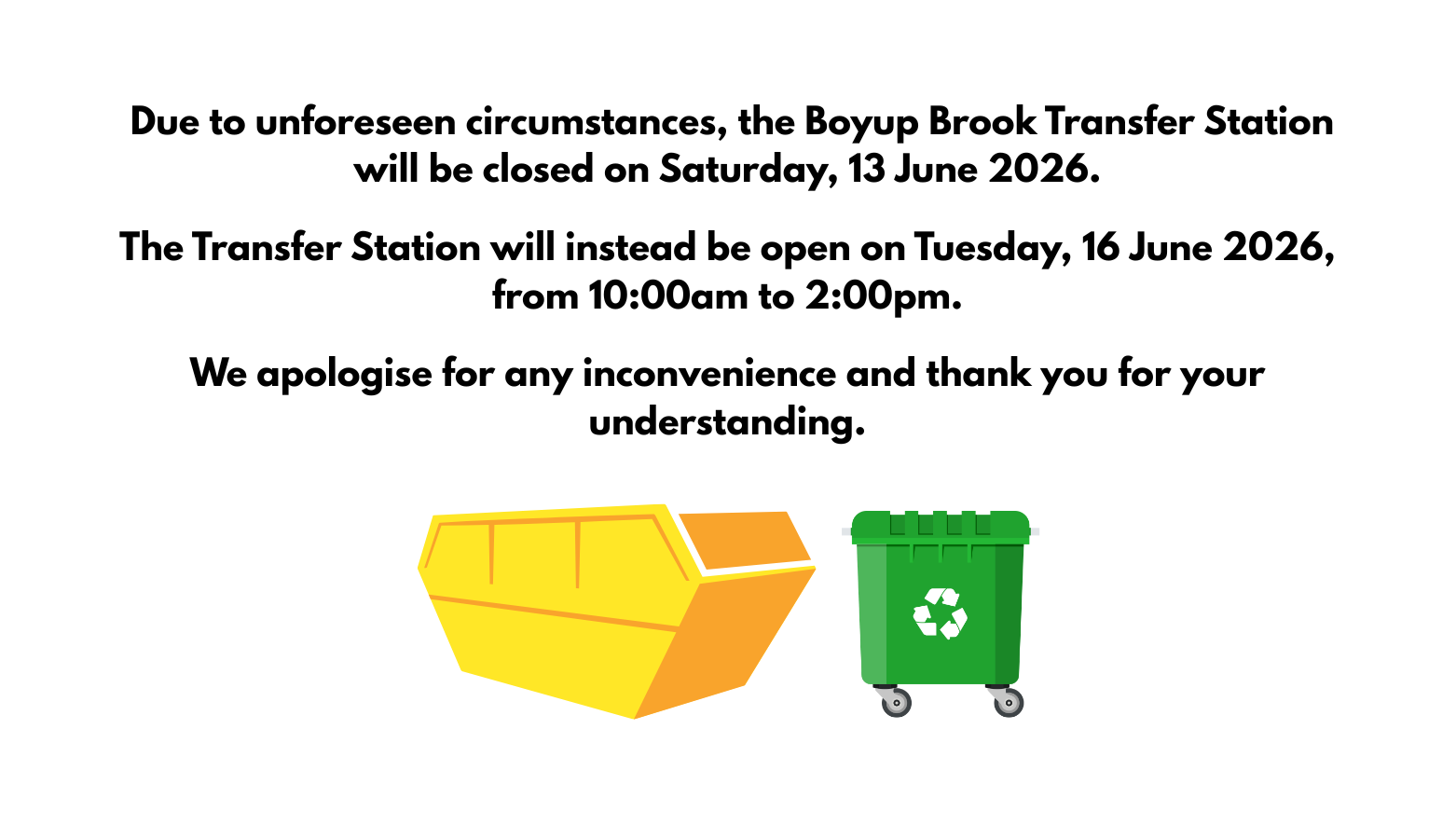 Due to unforeseen circumstances, the Boyup Brook Transfer Station will be closed on Saturday, 13 June 2026.

The Transfer Station will instead be open on Tuesday, 16 June 2026, from 10:00am to 2:00pm.

We apologise for any inconvenience and thank you for your understanding.